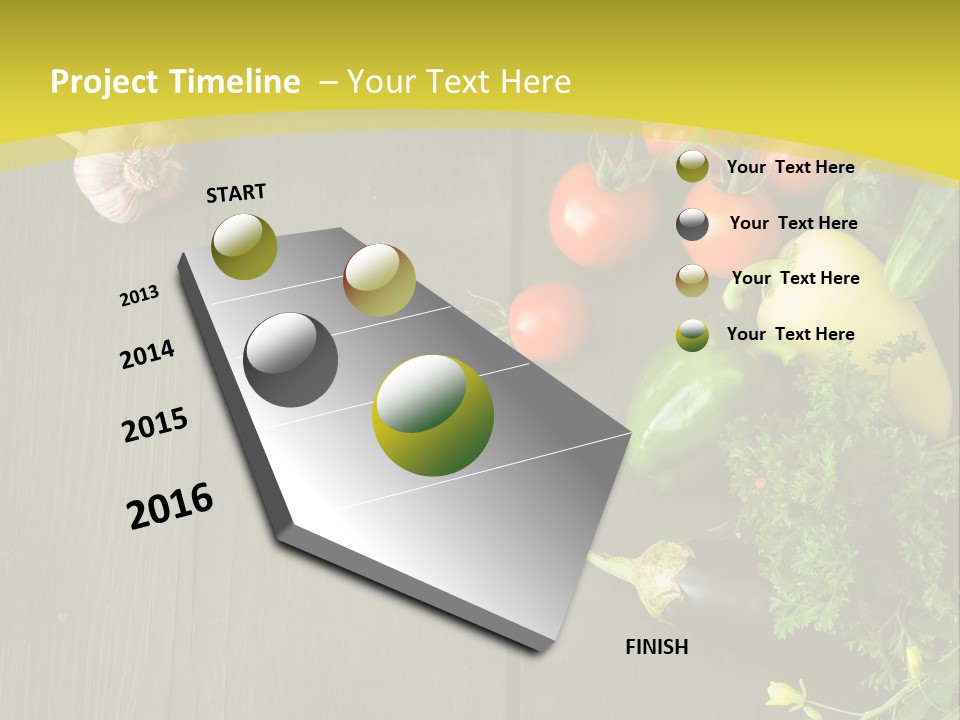 Project Timeline – Your Text Here

START

2013

2014

2015

2016

FINISH

Your Text Here

Your Text Here

Your Text Here

Your Text Here